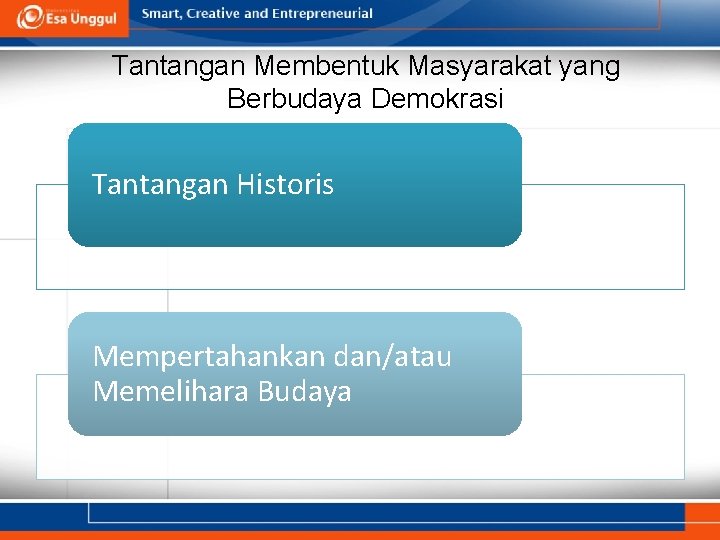 Esa Unggul

Smart, Creative and Entrepreneurial

Tantangan Membentuk Masyarakat yang Berbudaya Demokrasi

Tantangan Historis

Mempertahankan dan/atau Memelihara Budaya